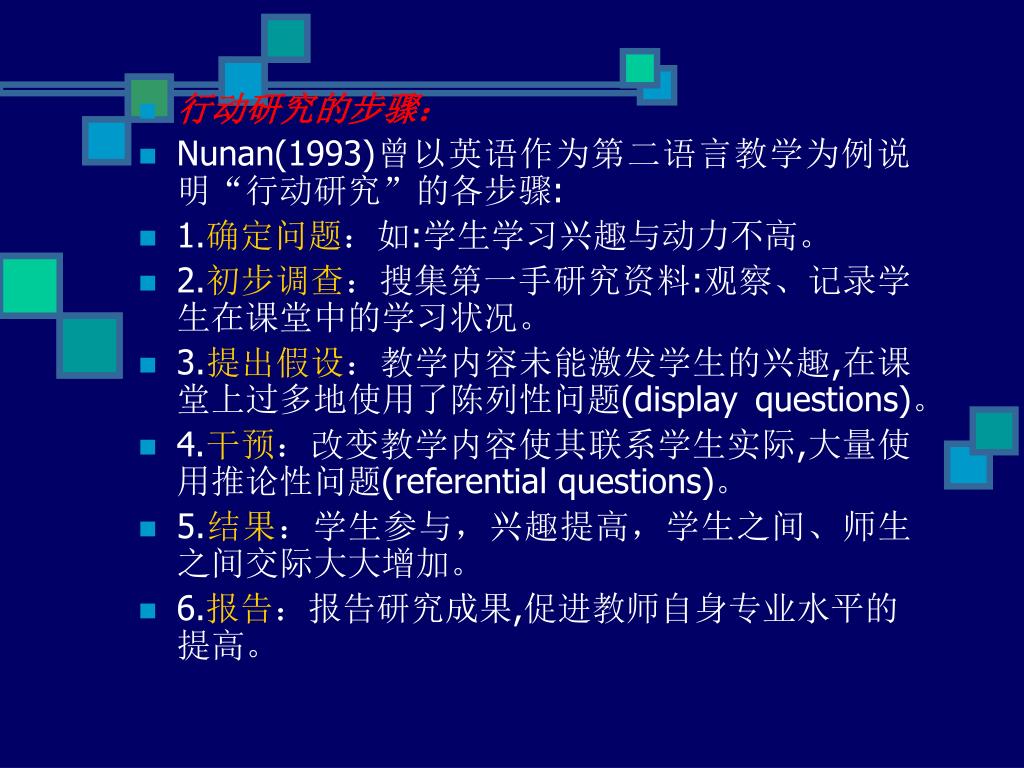 行动研究的步骤：

Nunan(1993)曾以英语作为第二语言教学为例说明“行动研究”的各步骤:

1.确定问题：如:学生学习兴趣与动力不高。

2.初步调查：搜集第一手研究资料:观察、记录学生在课堂中的学习状况。

3.提出假设：教学内容未能激发学生的兴趣,在课堂上过多地使用了陈列性问题(display questions)。

4.干预：改变教学内容使其联系学生实际,大量使用推论性问题(referential questions)。

5.结果：学生参与，兴趣提高，学生之间、师生之间交际大大增加。

6.报告：报告研究成果,促进教师自身专业水平的提高。